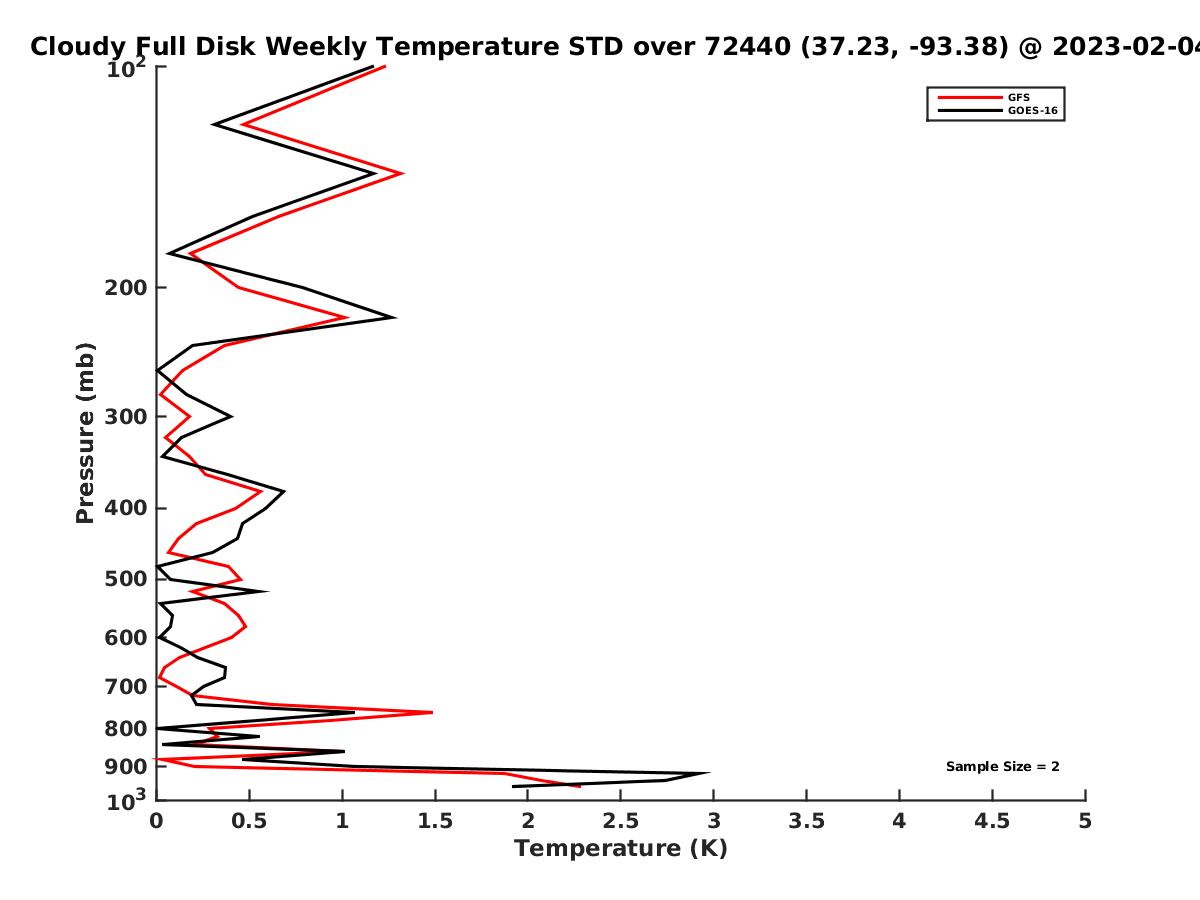 Cloudy Full Disk Weekly Temperature STD over 72440 (37.23, -93.38) @ 2023-02-04

GFS
GOES-16

Sample Size = 2

Pressure (mb)

$10^2$
200
300
400
500
600
700
800
900
$10^3$

0
0.5
1
1.5
2
2.5
3
3.5
4
4.5
5

Temperature (K)